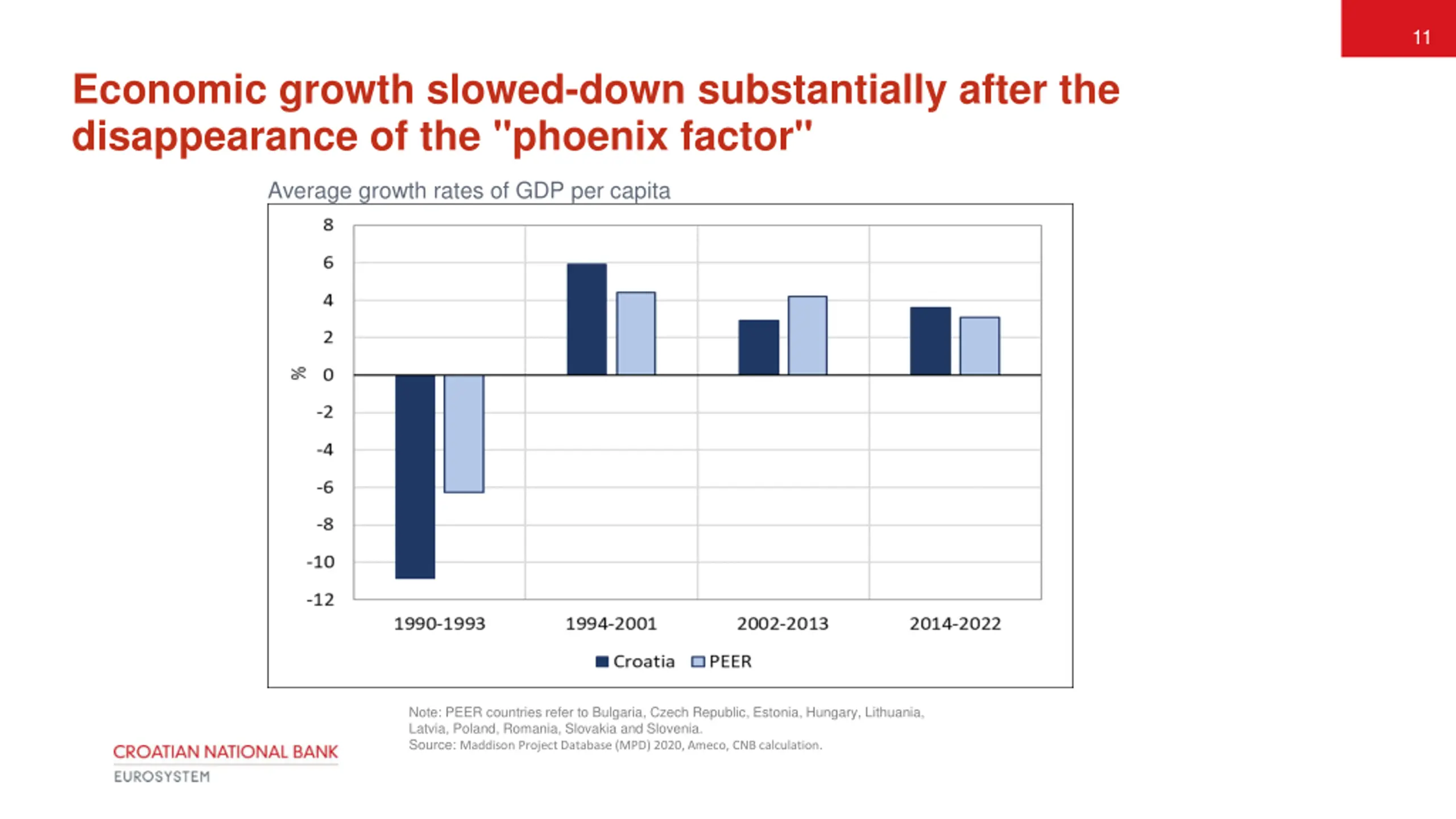 11

Economic growth slowed-down substantially after the disappearance of the "phoenix factor"

Average growth rates of GDP per capita

8
6
4
2
0
-2
-4
-6
-8
-10
-12

%

1990-1993
1994-2001
2002-2013
2014-2022

Croatia PEER

Note: PEER countries refer to Bulgaria, Czech Republic, Estonia, Hungary, Lithuania, Latvia, Poland, Romania, Slovakia and Slovenia.
Source: Maddison Project Database (MPD) 2020, Ameco, CNB calculation.

CROATIAN NATIONAL BANK
EUROSYSTEM